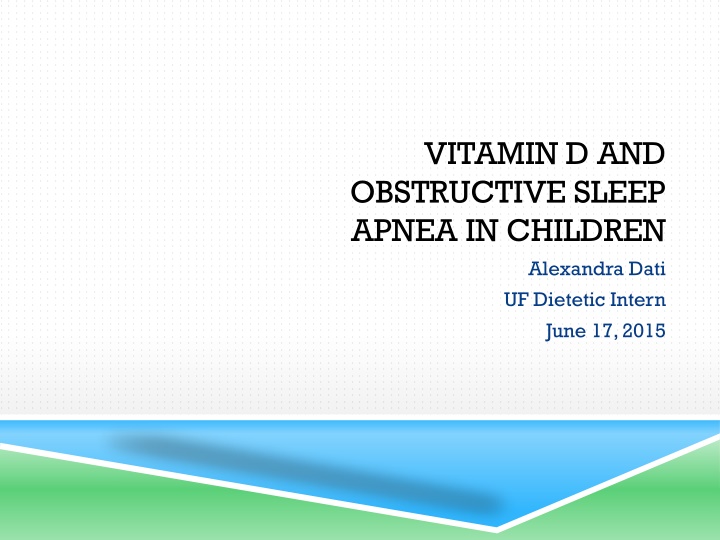 VITAMIN D AND OBSTRUCTIVE SLEEP APNEA IN CHILDREN

Alexandra Dati

UF Dietetic Intern

June 17, 2015